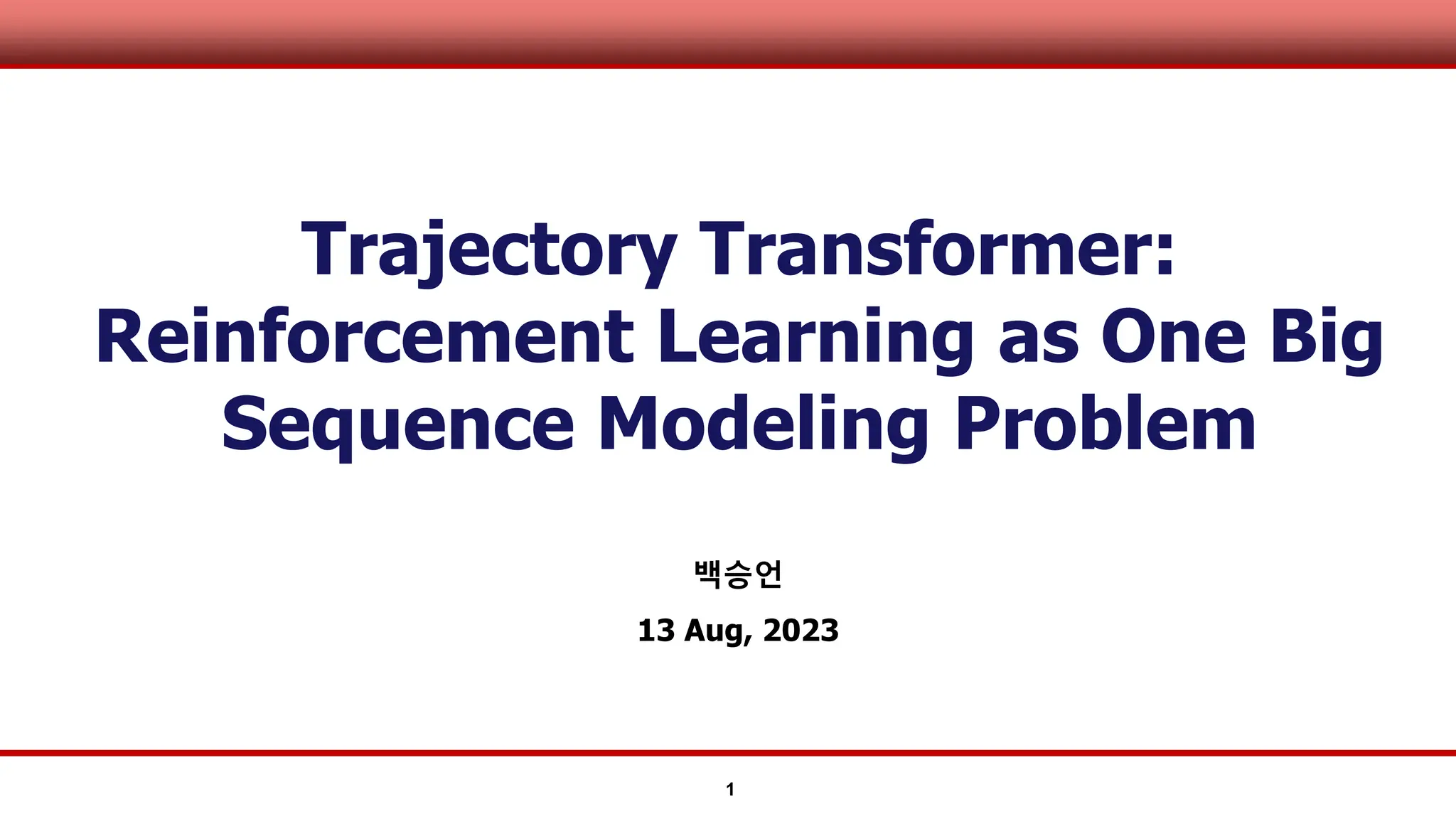 Trajectory Transformer: Reinforcement Learning as One Big Sequence Modeling Problem

백승언

13 Aug, 2023

1